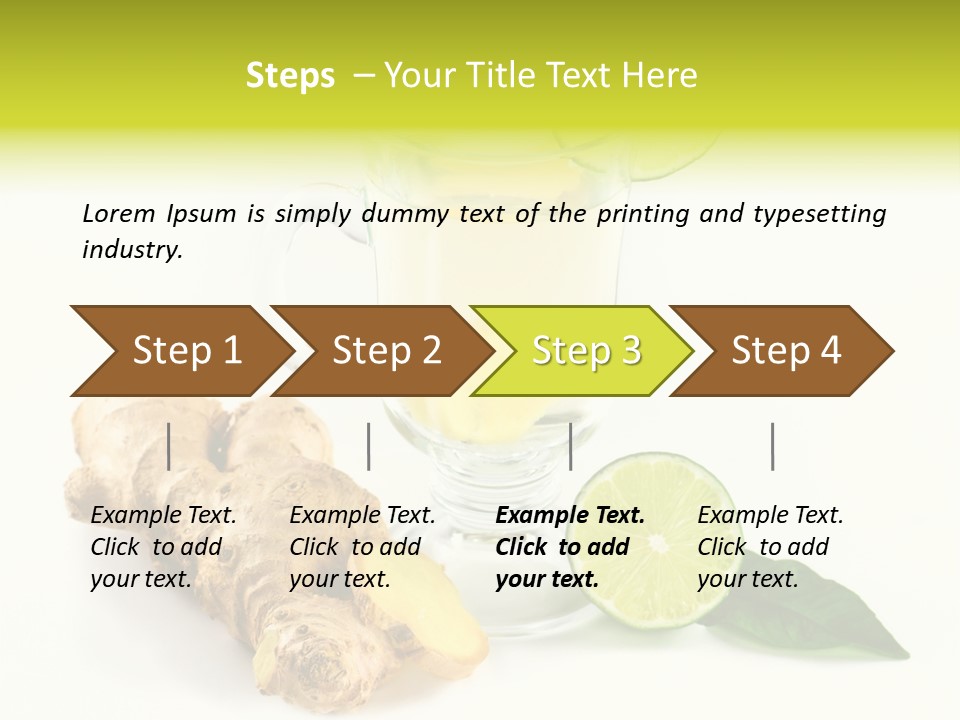 Steps – Your Title Text Here

Lorem Ipsum is simply dummy text of the printing and typesetting industry.

Step 1

Step 2

Step 3

Step 4

Example Text. Click to add your text.

Example Text. Click to add your text.

Example Text. Click to add your text.

Example Text. Click to add your text.